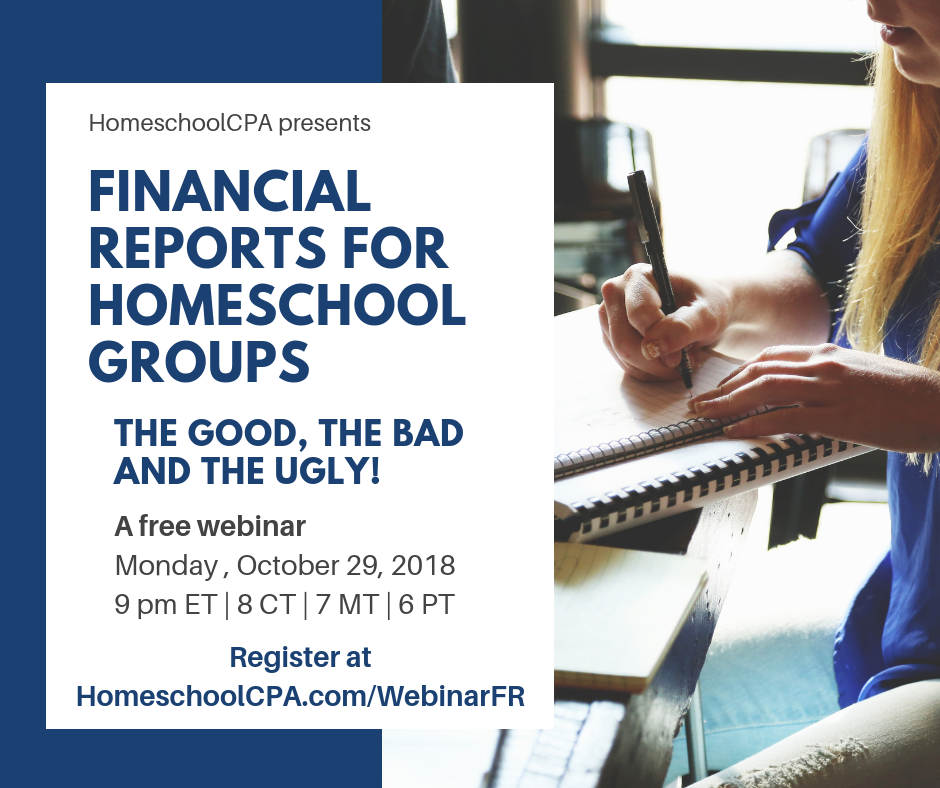 HomeschoolCPA presents

FINANCIAL REPORTS FOR HOMESCHOOL GROUPS

THE GOOD, THE BAD AND THE UGLY!

A free webinar

Monday , October 29, 2018

9 pm ET | 8 CT | 7 MT | 6 PT

Register at HomeschoolCPA.com/WebinarFR